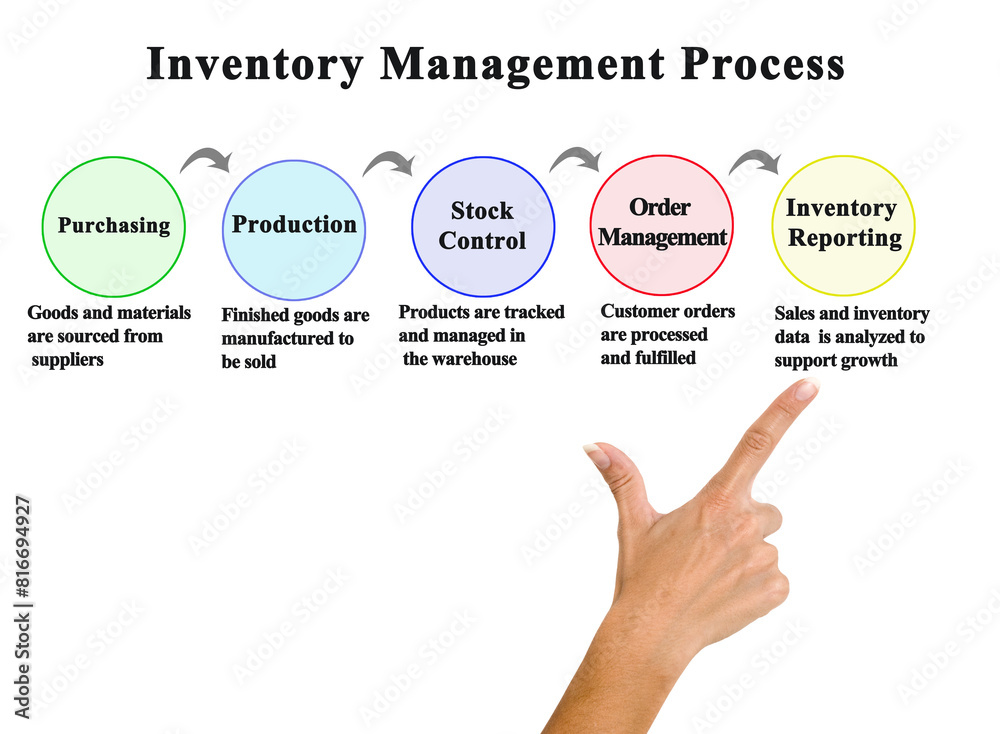 Inventory Management Process

Purchasing

Goods and materials are sourced from suppliers

Production

Finished goods are manufactured to be sold

Stock Control

Products are tracked and managed in the warehouse

Order Management

Customer orders are processed and fulfilled

Inventory Reporting

Sales and inventory data is analyzed to support growth

Adobe Stock | #816694927